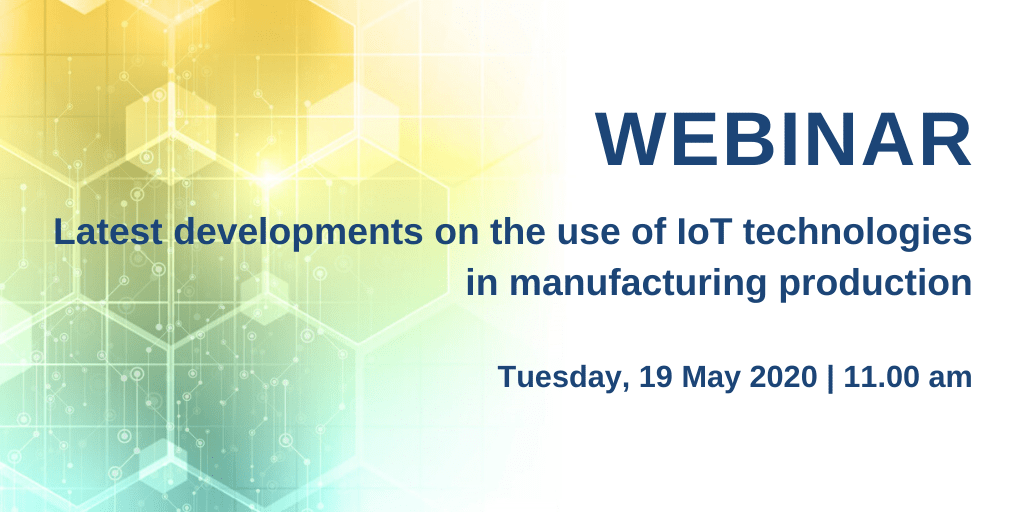 WEBINAR

Latest developments on the use of IoT technologies in manufacturing production

Tuesday, 19 May 2020 | 11.00 am